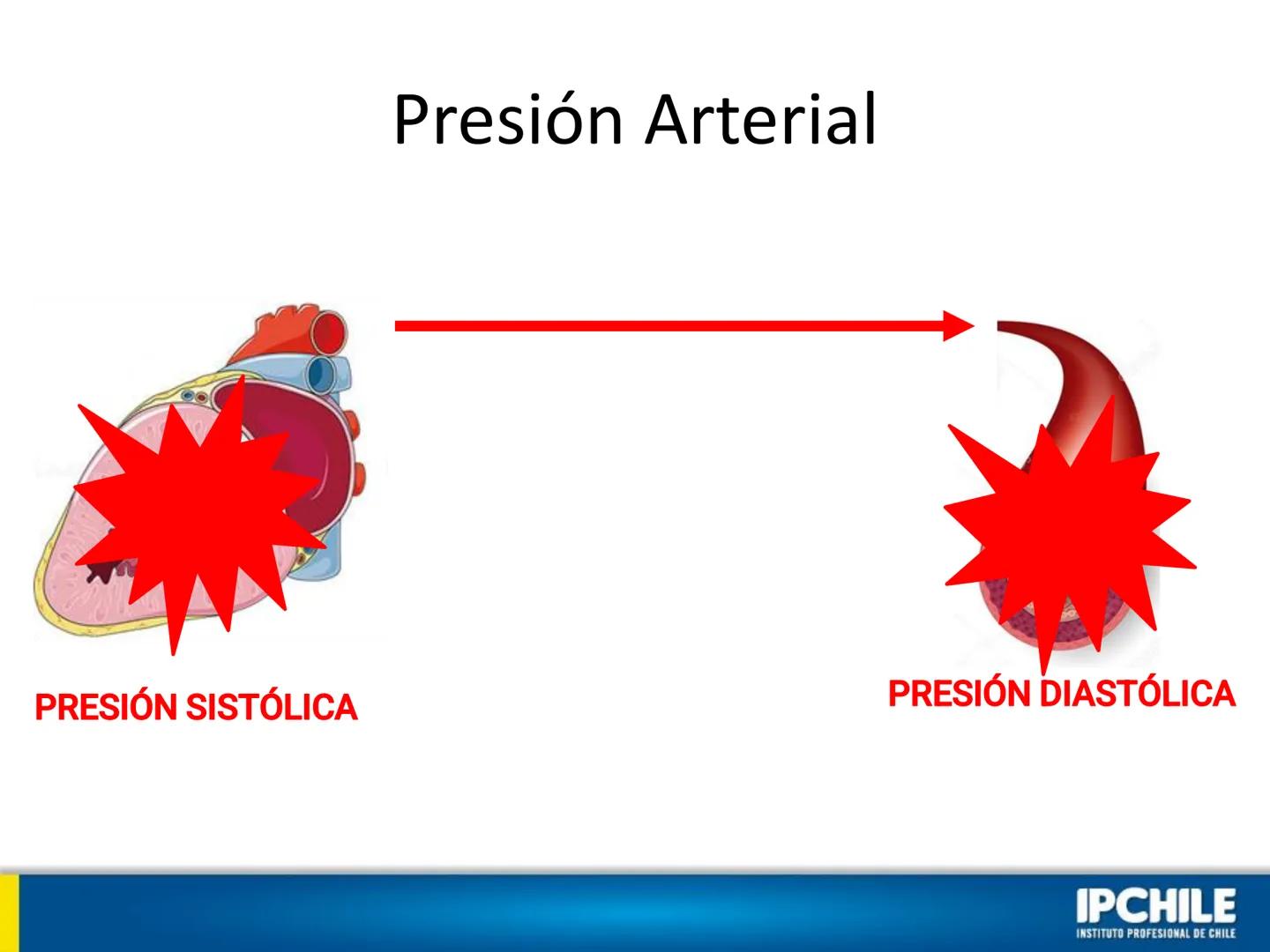 Presión Arterial

PRESIÓN SISTÓLICA

PRESIÓN DIASTÓLICA

IPCHILE
INSTITUTO PROFESIONAL DE CHILE